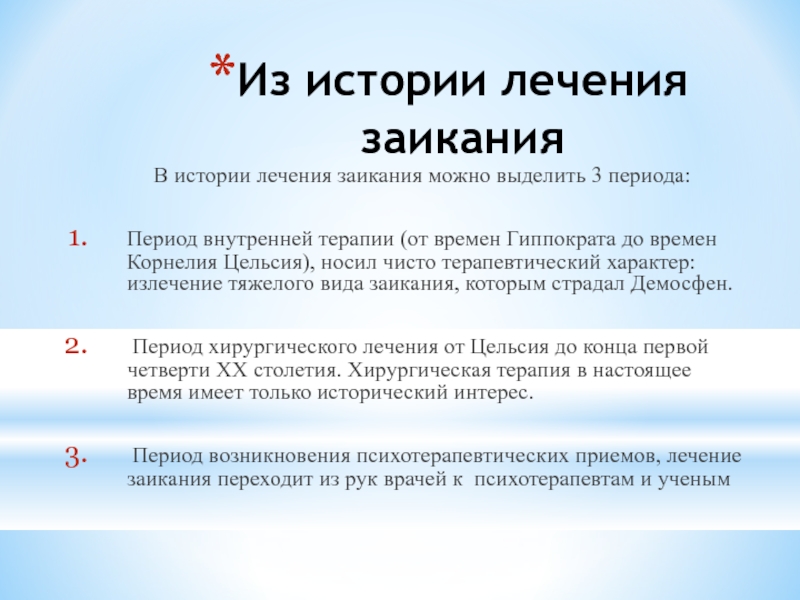 *Из истории лечения заикания

В истории лечения заикания можно выделить 3 периода:

1. Период внутренней терапии (от времен Гиппократа до времен Корнелия Цельсия), носил чисто терапевтический характер: излечение тяжелого вида заикания, которым страдал Демосфен.

2. Период хирургического лечения от Цельсия до конца первой четверти XX столетия. Хирургическая терапия в настоящее время имеет только исторический интерес.

3. Период возникновения психотерапевтических приемов, лечение заикания переходит из рук врачей к психотерапевтам и ученым